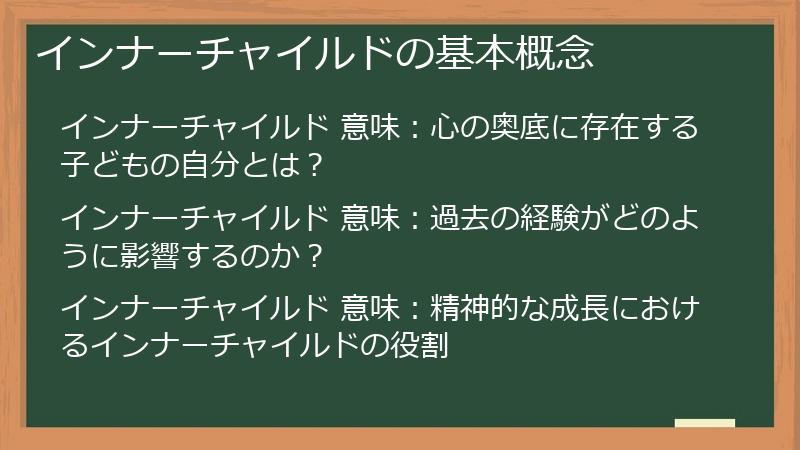 インナーチャイルドの基本概念

インナーチャイルド 意味：心の奥底に存在する子どもの自分とは？

インナーチャイルド 意味：過去の経験がどのように影響するのか？

インナーチャイルド 意味：精神的な成長におけるインナーチャイルドの役割